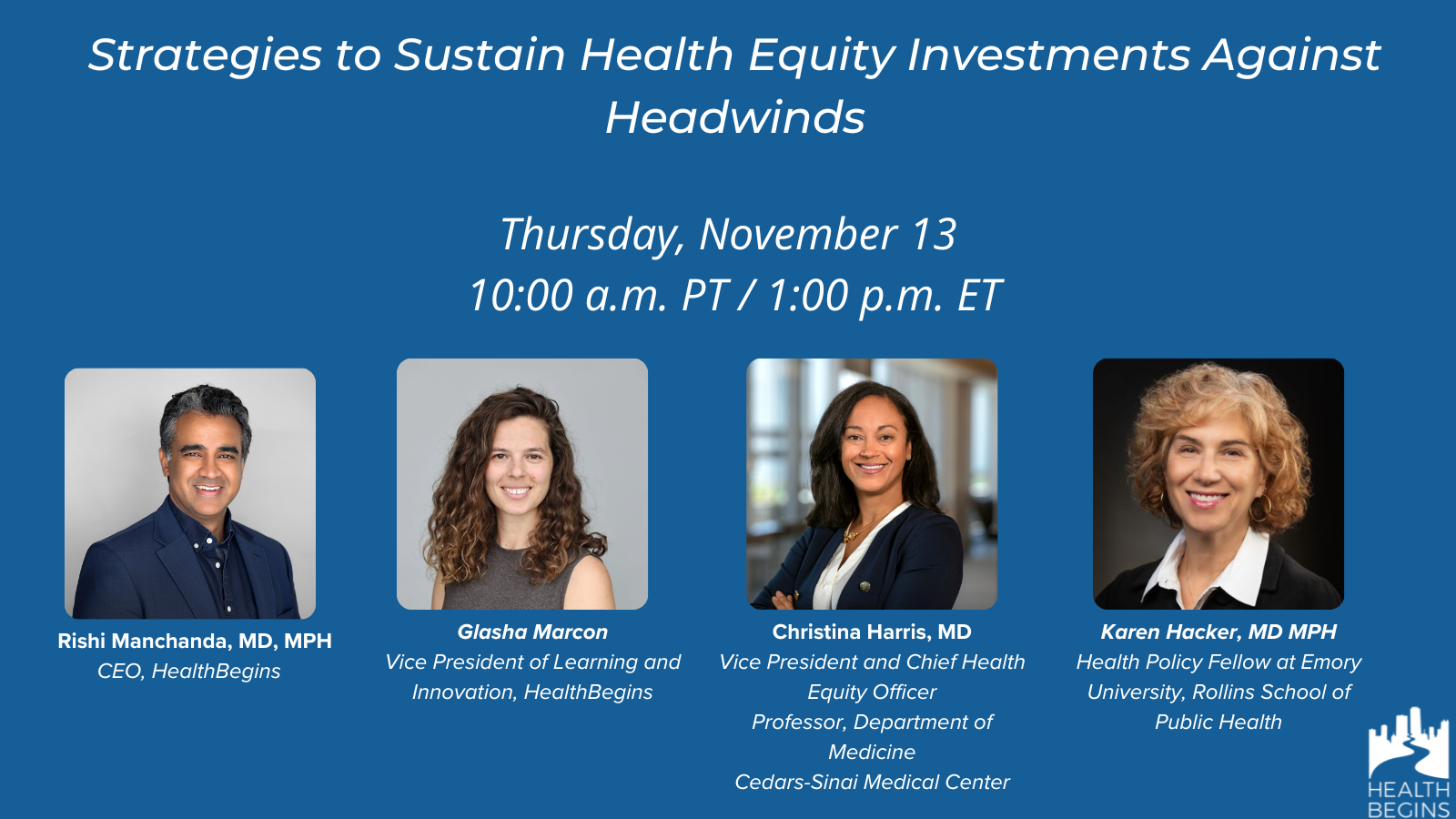 Strategies to Sustain Health Equity Investments Against Headwinds

Thursday, November 13
10:00 a.m. PT / 1:00 p.m. ET

Rishi Manchanda, MD, MPH
CEO, HealthBegins

Glasha Marcon
Vice President of Learning and Innovation, HealthBegins

Christina Harris, MD
Vice President and Chief Health Equity Officer
Professor, Department of Medicine
Cedars-Sinai Medical Center

Karen Hacker, MD MPH
Health Policy Fellow at Emory University, Rollins School of Public Health

HEALTH BEGINS